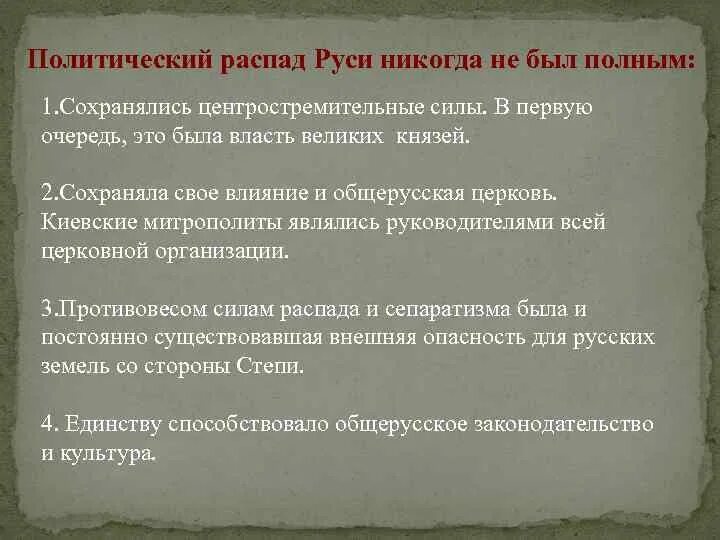 Политический распад Руси никогда не был полным:

1.Сохранялись центростремительные силы. В первую очередь, это была власть великих князей.

2.Сохраняла свое влияние и общерусская церковь. Киевские митрополиты являлись руководителями всей церковной организации.

3.Противовесом силам распада и сепаратизма была и постоянно существовавшая внешняя опасность для русских земель со стороны Степи.

4. Единству способствовало общерусское законодательство и культура.